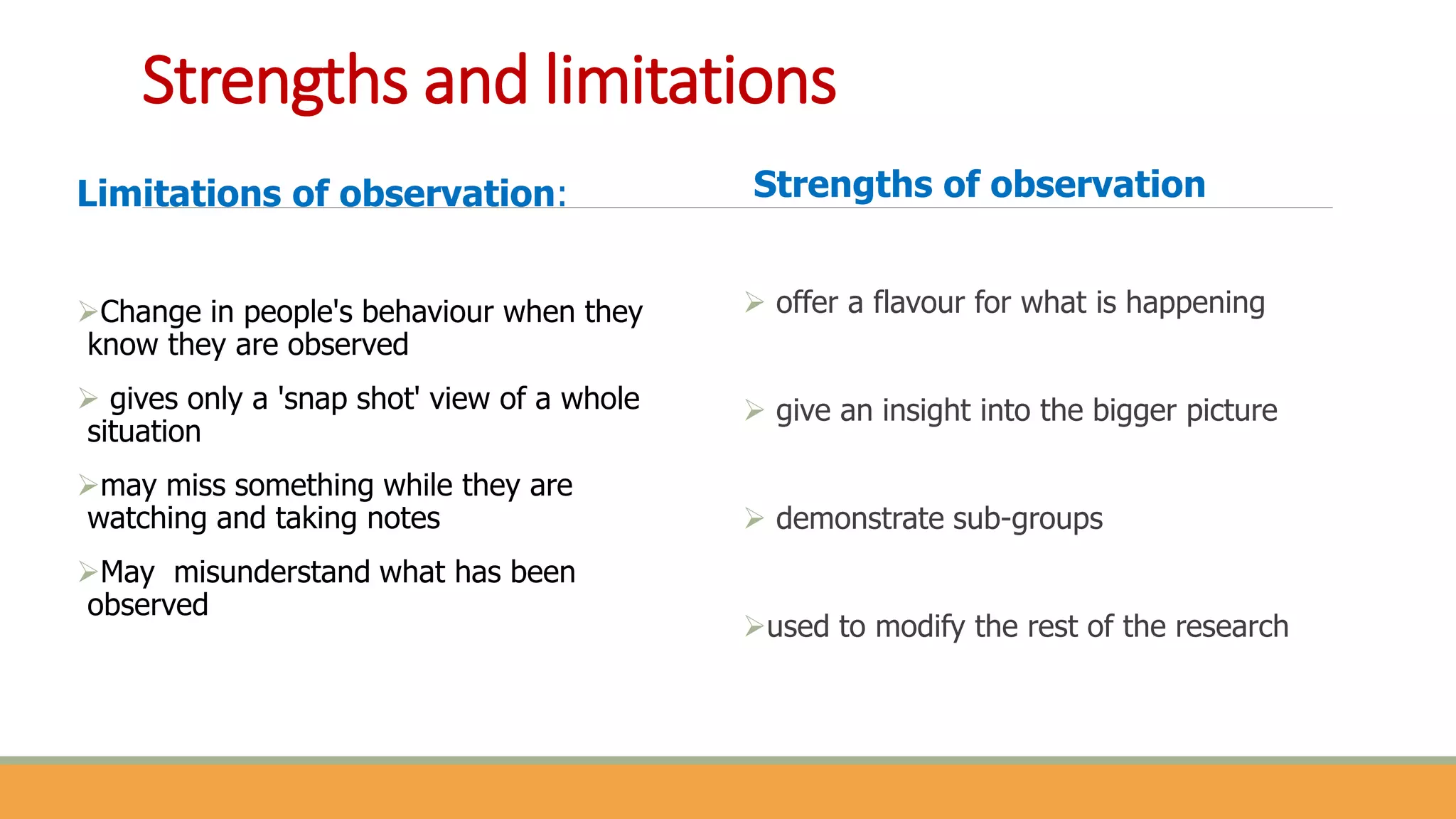 Strengths and limitations

Limitations of observation:

➢Change in people's behaviour when they know they are observed

➢ gives only a 'snap shot' view of a whole situation

➢may miss something while they are watching and taking notes

➢May misunderstand what has been observed

Strengths of observation

➢ offer a flavour for what is happening

➢ give an insight into the bigger picture

➢ demonstrate sub-groups

➢used to modify the rest of the research